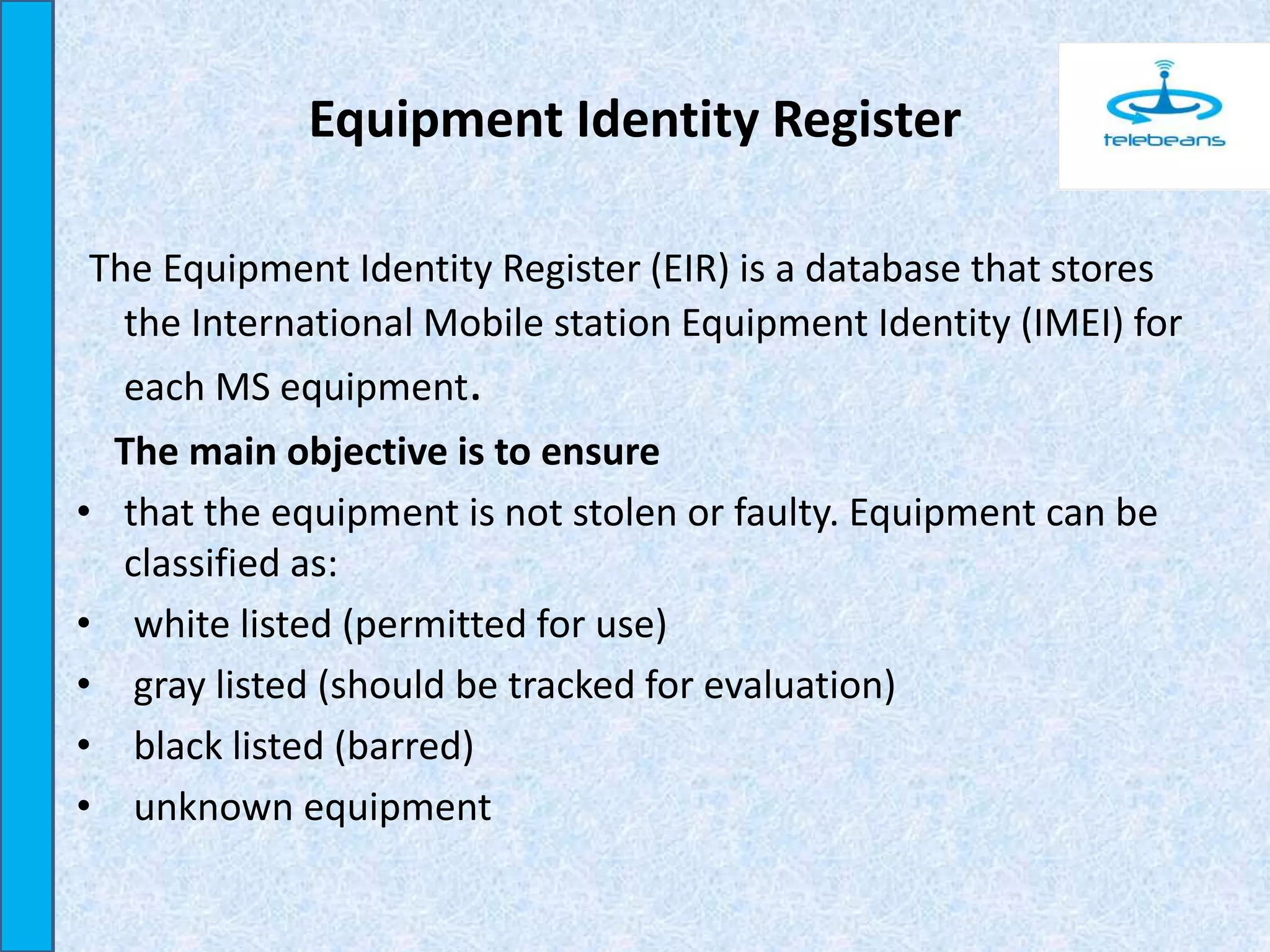 Equipment Identity Register

telebeans

The Equipment Identity Register (EIR) is a database that stores the International Mobile station Equipment Identity (IMEI) for each MS equipment.

The main objective is to ensure

• that the equipment is not stolen or faulty. Equipment can be classified as:
• white listed (permitted for use)
• gray listed (should be tracked for evaluation)
• black listed (barred)
• unknown equipment